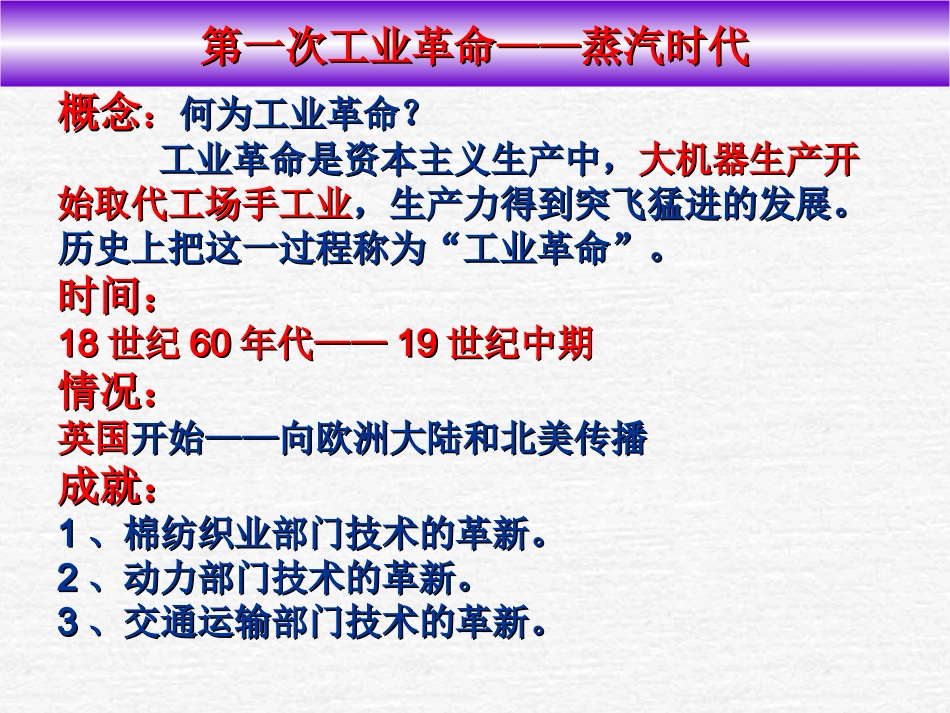 第一次工业革命——蒸汽时代

概念：何为工业革命？

工业革命是资本主义生产中，大机器生产开始取代工场手工业，生产力得到突飞猛进的发展。历史上把这一过程称为“工业革命”。

时间：

18 世纪 60 年代—— 19 世纪中期

情况：

英国开始——向欧洲大陆和北美传播

成就：

1 、棉纺织业部门技术的革新。

2 、动力部门技术的革新。

3 、交通运输部门技术的革新。